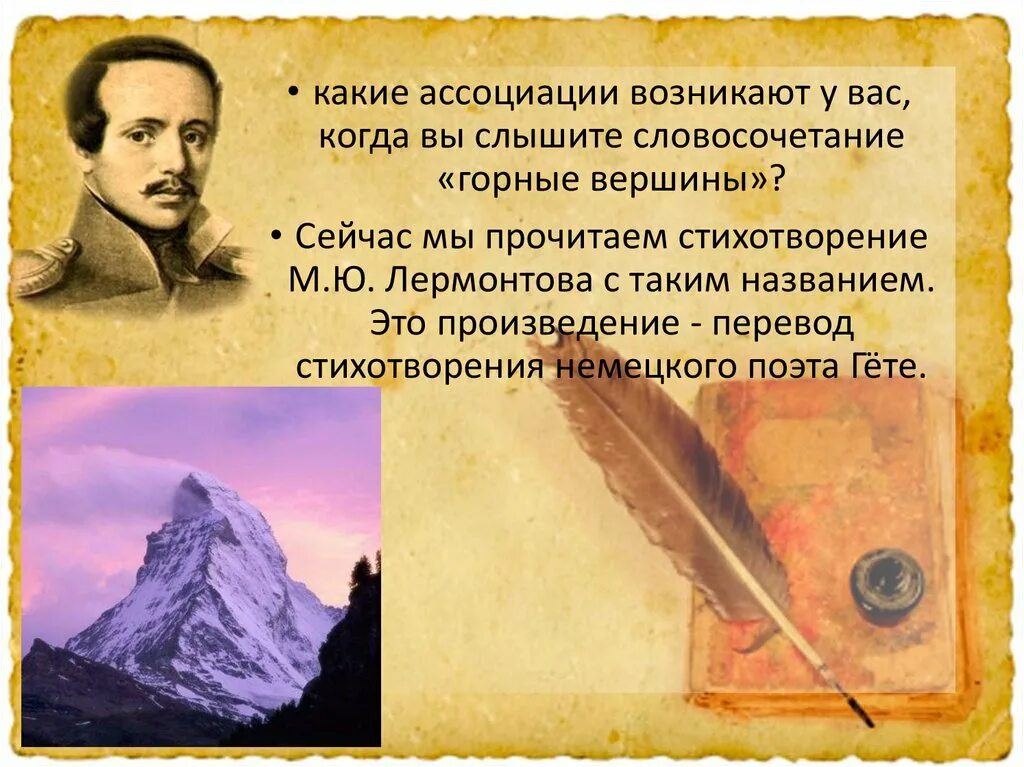 • какие ассоциации возникают у вас, когда вы слышите словосочетание «горные вершины»?

• Сейчас мы прочитаем стихотворение М.Ю. Лермонтова с таким названием. Это произведение - перевод стихотворения немецкого поэта Гёте.